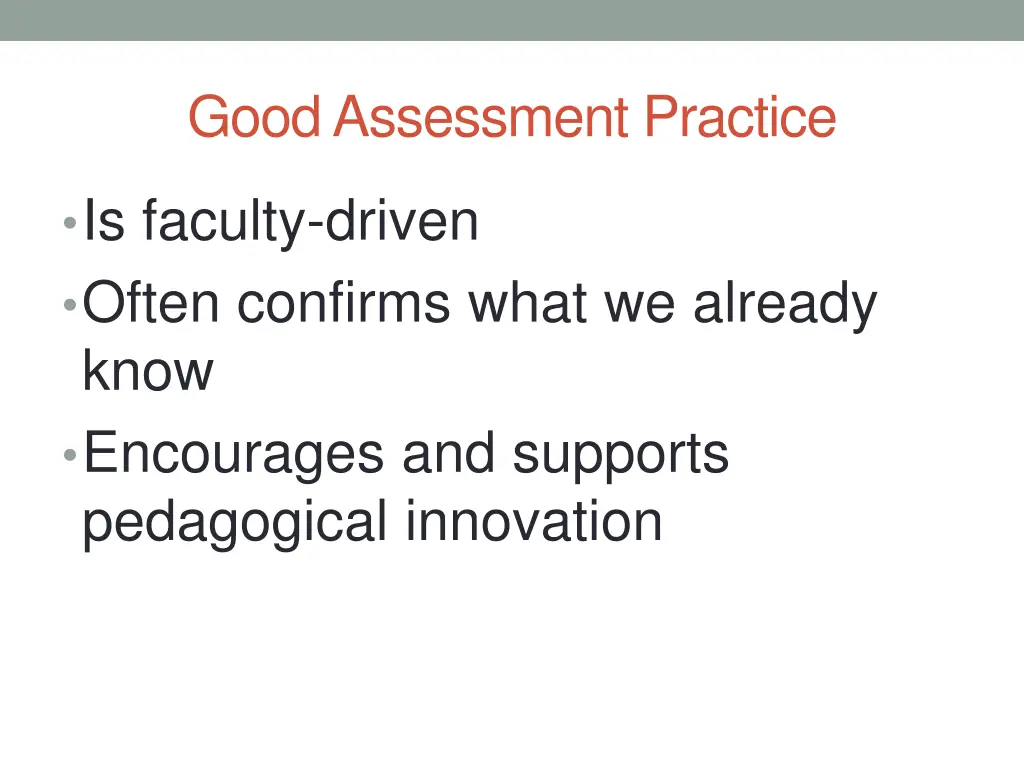 Good Assessment Practice

• Is faculty-driven
• Often confirms what we already know
• Encourages and supports pedagogical innovation